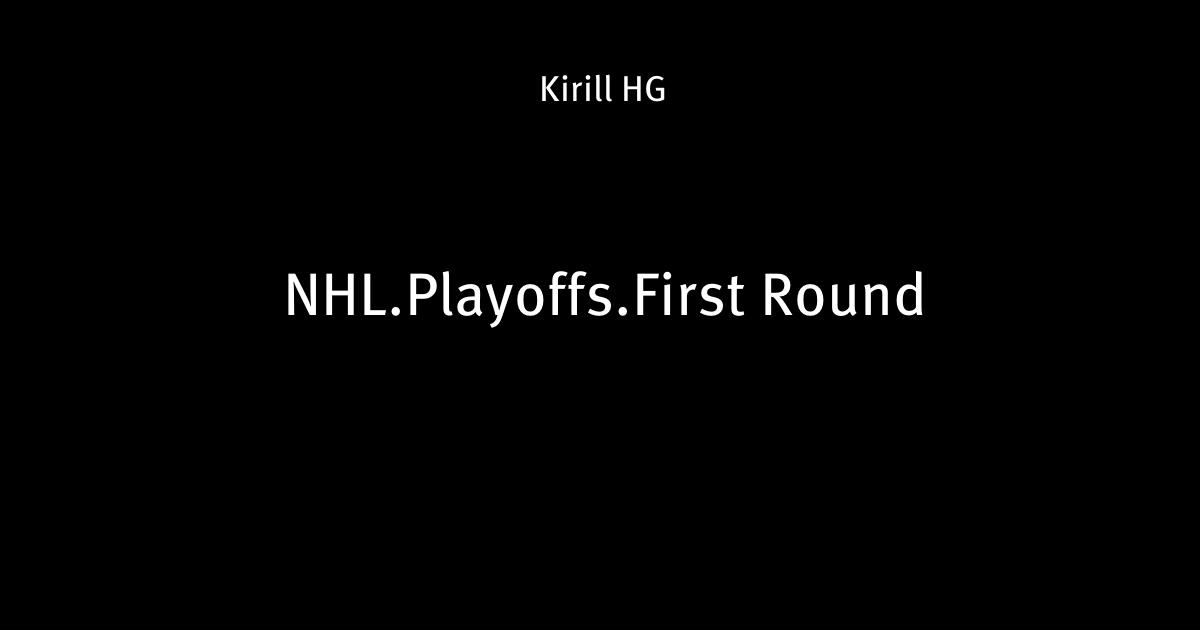 Kirill HG

NHL.Playoffs.First Round